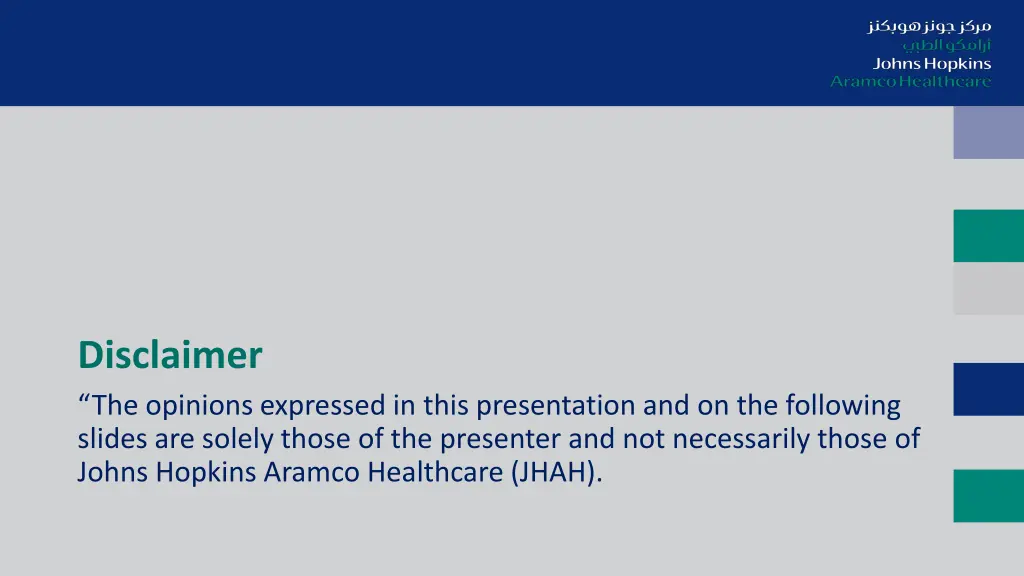 مركز جونز هوبكنز
أرامكو الطبي
Johns Hopkins
Aramco Healthcare

Disclaimer

“The opinions expressed in this presentation and on the following slides are solely those of the presenter and not necessarily those of Johns Hopkins Aramco Healthcare (JHAH).